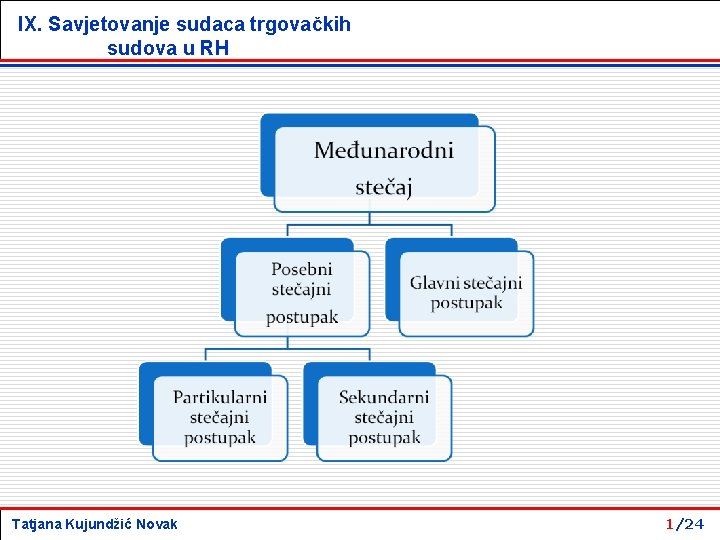 IX. Savjetovanje sudaca trgovačkih sudova u RH

Međunarodni stečaj

Posebni stečajni postupak

Glavni stečajni postupak

Partikularni stečajni postupak

Sekundarni stečajni postupak

Tatjana Kujundžić Novak

1/24